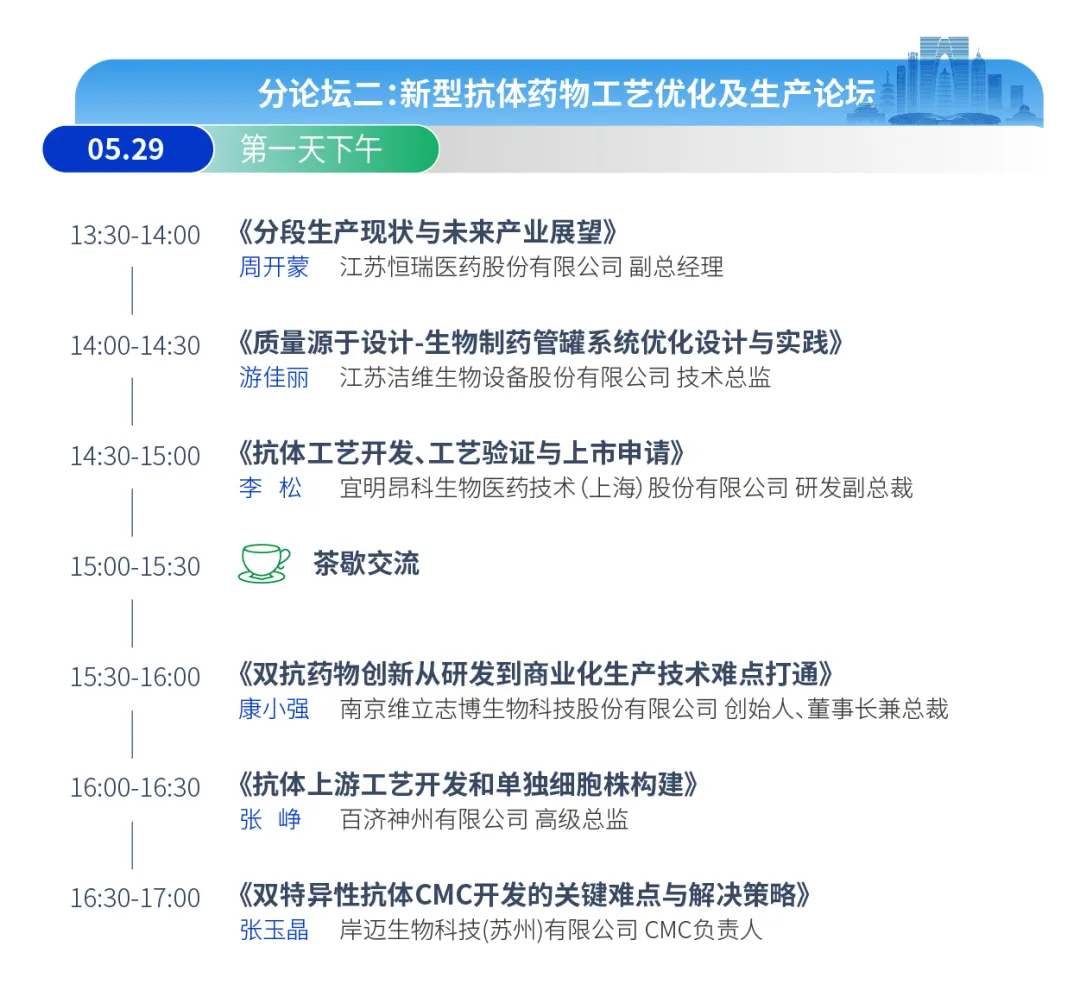 分论坛二：新型抗体药物工艺优化及生产论坛

05.29 第一天下午

13:30-14:00 《分段生产现状与未来产业展望》
周开蒙 江苏恒瑞医药股份有限公司 副总经理

14:00-14:30 《质量源于设计-生物制药管罐系统优化设计与实践》
游佳丽 江苏洁维生物设备股份有限公司 技术总监

14:30-15:00 《抗体工艺开发、工艺验证与上市申请》
李 松 宜明昂科生物医药技术（上海）股份有限公司 研发副总裁

15:00-15:30 茶歇交流

15:30-16:00 《双抗药物创新从研发到商业化生产技术难点打通》
康小强 南京维立志博生物科技股份有限公司 创始人、董事长兼总裁

16:00-16:30 《抗体上游工艺开发和单独细胞株构建》
张 峥 百济神州有限公司 高级总监

16:30-17:00 《双特异性抗体CMC开发的关键难点与解决策略》
张玉晶 岸迈生物科技(苏州)有限公司 CMC负责人